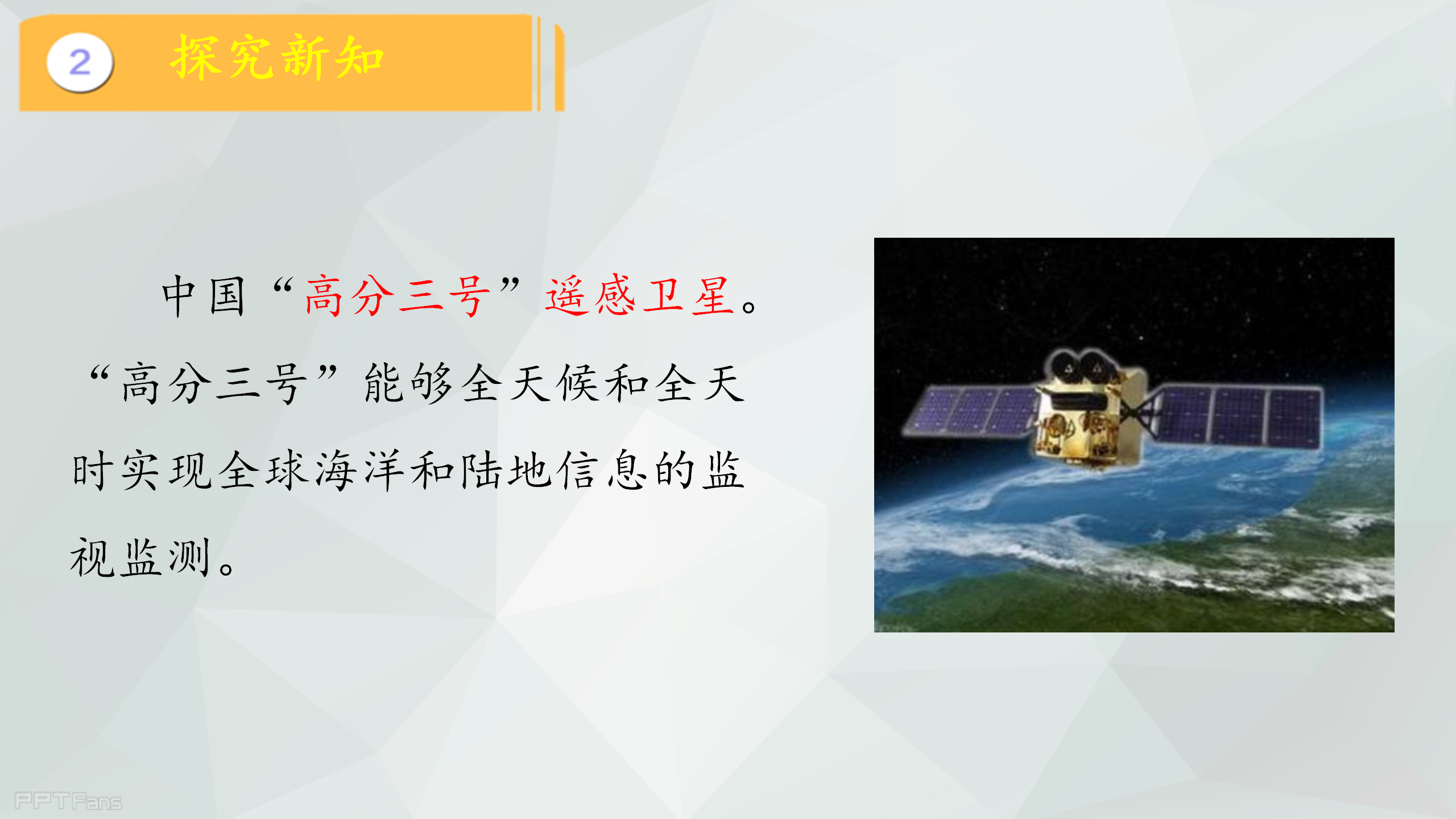 2 探究新知

中国“高分三号”遥感卫星。“高分三号”能够全天候和全天时实现全球海洋和陆地信息的监视监测。

PPTFans